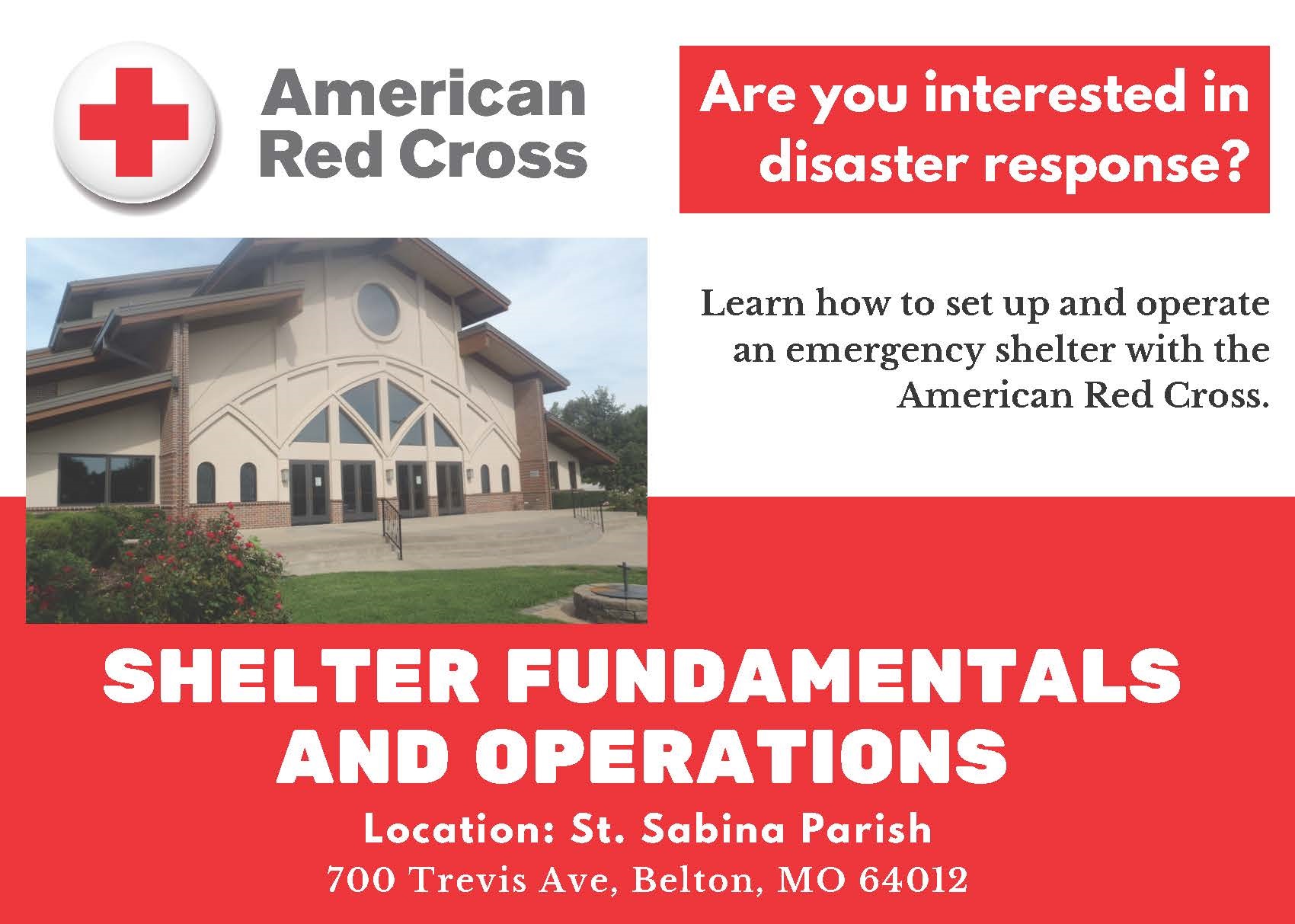 American Red Cross

Are you interested in disaster response?

Learn how to set up and operate an emergency shelter with the American Red Cross.

SHELTER FUNDAMENTALS AND OPERATIONS

Location: St. Sabina Parish

700 Trevis Ave, Belton, MO 64012